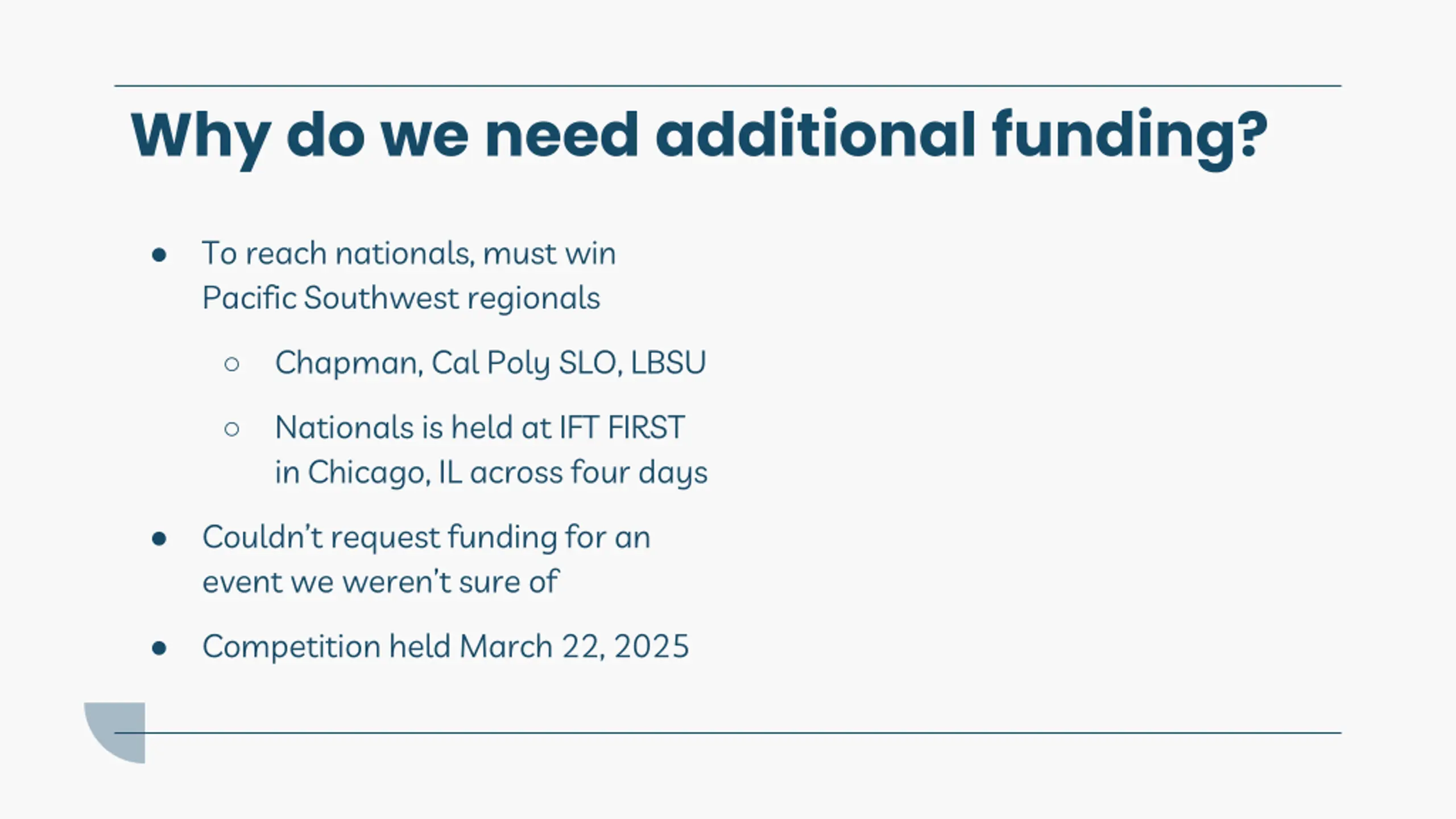 Why do we need additional funding?

● To reach nationals, must win Pacific Southwest regionals

○ Chapman, Cal Poly SLO, LBSU

○ Nationals is held at IFT FIRST in Chicago, IL across four days

● Couldn't request funding for an event we weren't sure of

● Competition held March 22, 2025